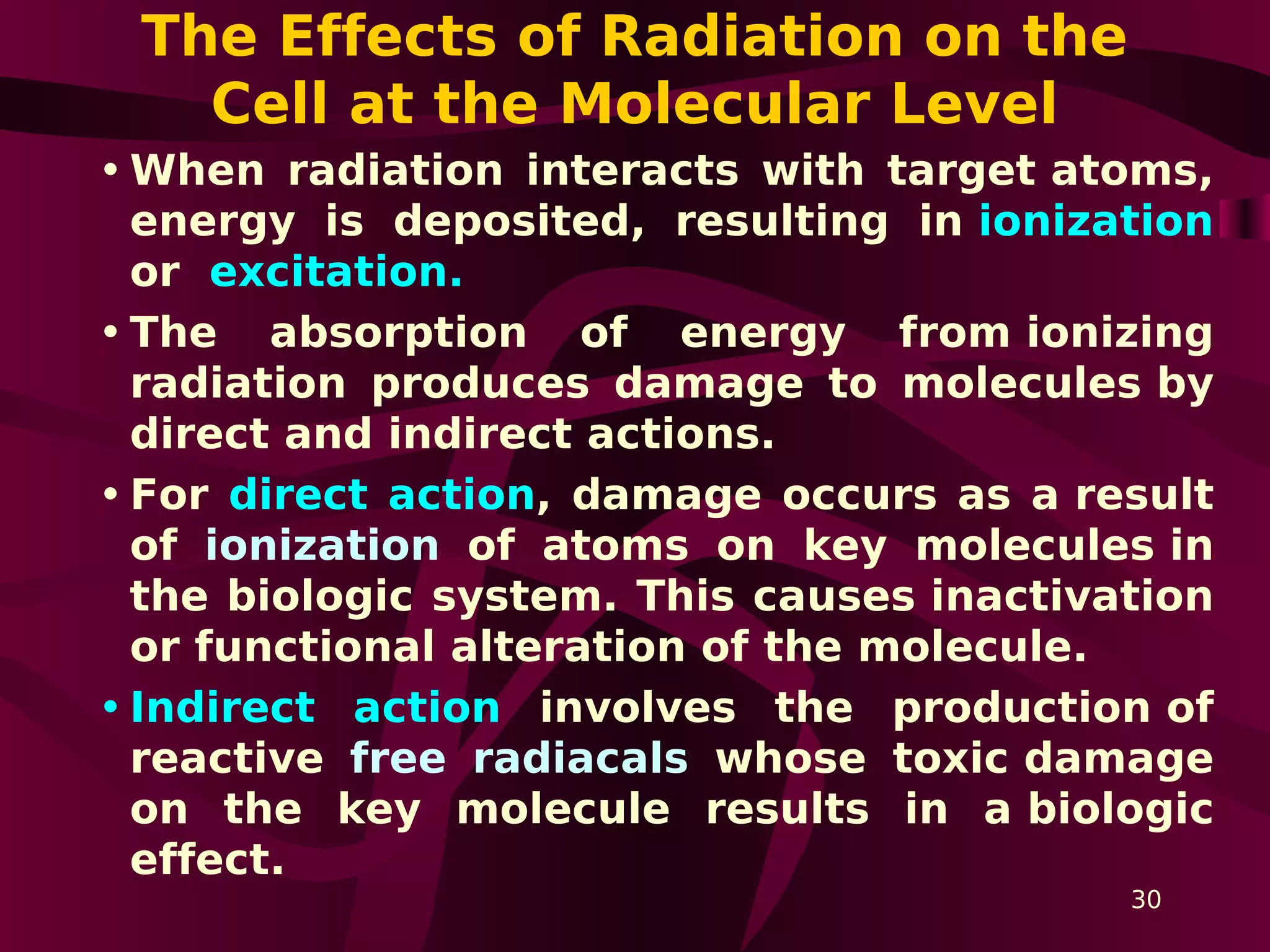 The Effects of Radiation on the Cell at the Molecular Level

• When radiation interacts with target atoms, energy is deposited, resulting in ionization or excitation.

• The absorption of energy from ionizing radiation produces damage to molecules by direct and indirect actions.

• For direct action, damage occurs as a result of ionization of atoms on key molecules in the biologic system. This causes inactivation or functional alteration of the molecule.

• Indirect action involves the production of reactive free radiacals whose toxic damage on the key molecule results in a biologic effect.

30